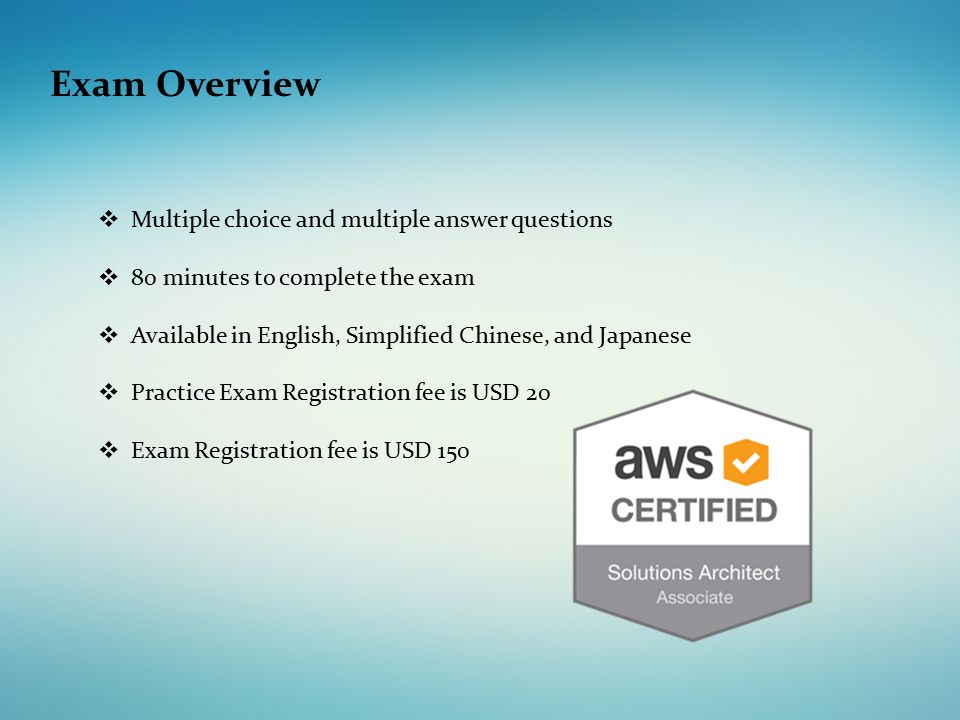 Exam Overview

❖ Multiple choice and multiple answer questions

❖ 80 minutes to complete the exam

❖ Available in English, Simplified Chinese, and Japanese

❖ Practice Exam Registration fee is USD 20

❖ Exam Registration fee is USD 150

aws CERTIFIED
Solutions Architect
Associate